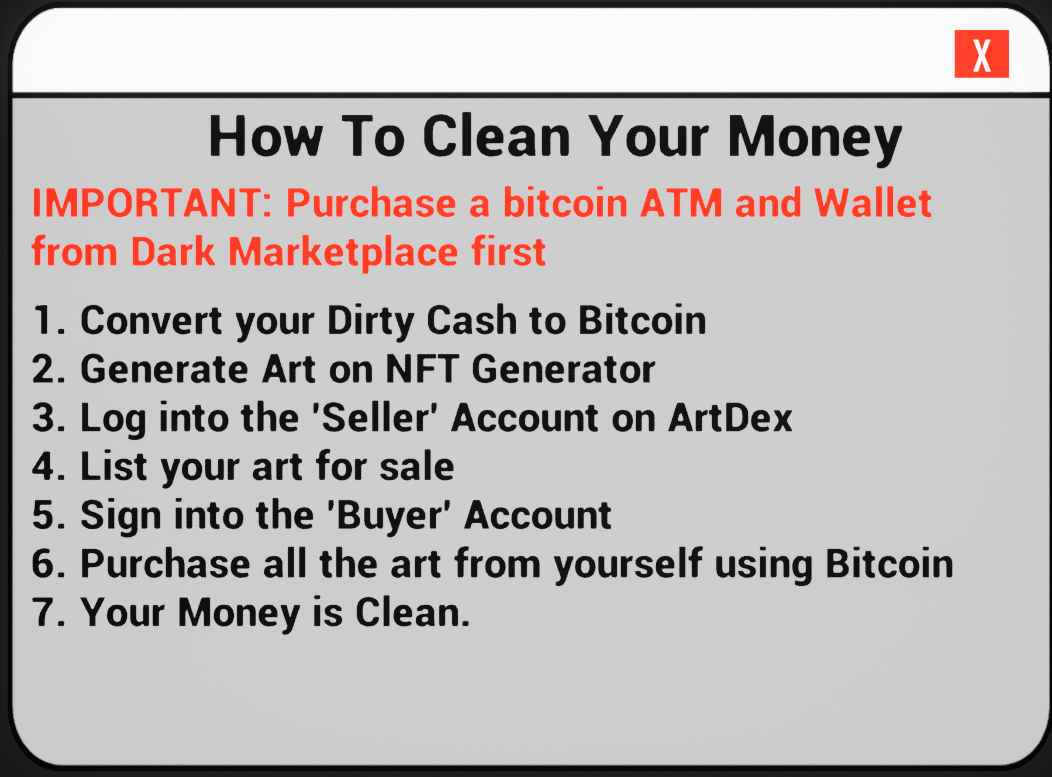 X

How To Clean Your Money

IMPORTANT: Purchase a bitcoin ATM and Wallet from Dark Marketplace first

1. Convert your Dirty Cash to Bitcoin
2. Generate Art on NFT Generator
3. Log into the 'Seller' Account on ArtDex
4. List your art for sale
5. Sign into the 'Buyer' Account
6. Purchase all the art from yourself using Bitcoin
7. Your Money is Clean.